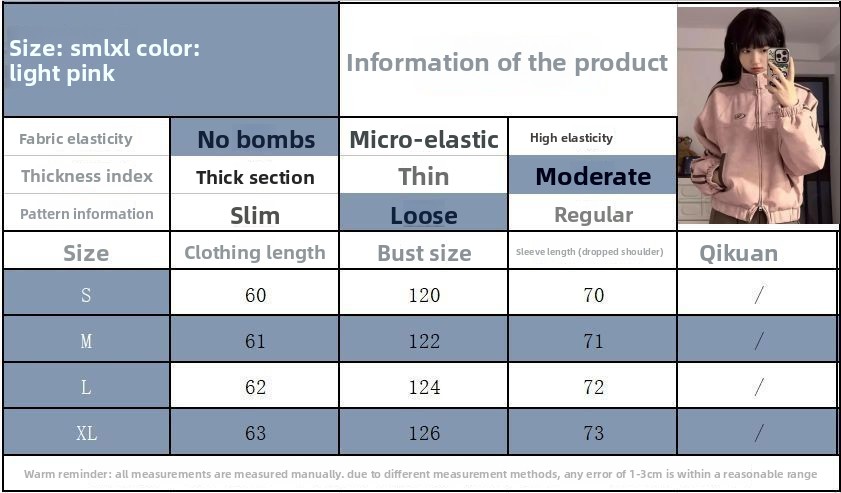 Size: smlxl color: light pink

Information of the product

| Fabric elasticity | No bombs | Micro-elastic | High elasticity |
|---|---|---|---|
| Thickness index | Thick section | Thin | Moderate |
| Pattern information | Slim | Loose | Regular |

| Size | Clothing length | Bust size | Sleeve length (dropped shoulder) | Qikuan |
|---|---|---|---|---|
| S | 60 | 120 | 70 | / |
| M | 61 | 122 | 71 | / |
| L | 62 | 124 | 72 | / |
| XL | 63 | 126 | 73 | / |

Warm reminder: all measurements are measured manually. due to different measurement methods, any error of 1-3cm is within a reasonable range